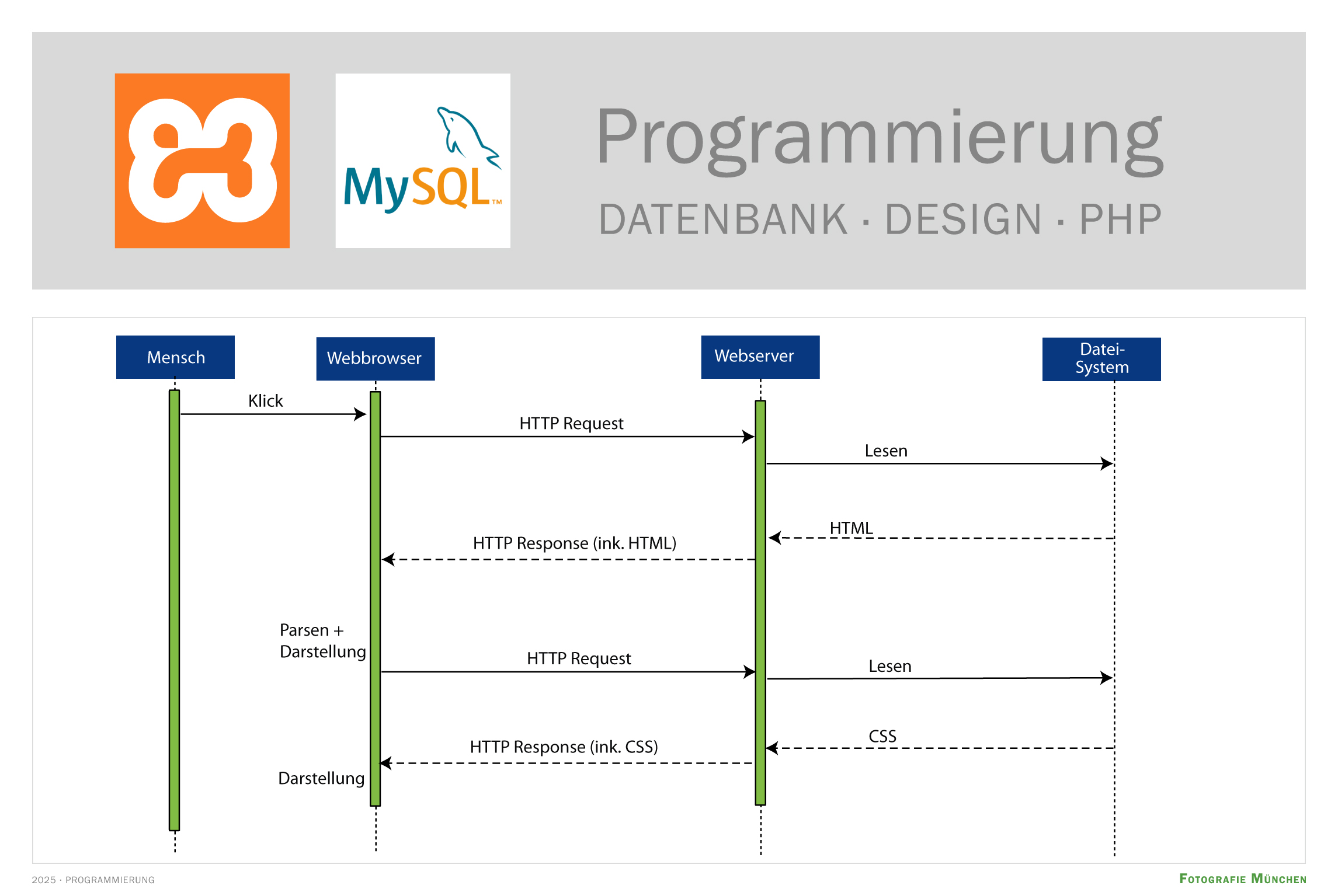 MySQL™

Programmierung

DATENBANK · DESIGN · PHP

Mensch

Webbrowser

Webserver

Datei-System

Klick

HTTP Request

Lesen

HTML

HTTP Response (ink. HTML)

Parsen + Darstellung

HTTP Request

Lesen

CSS

HTTP Response (ink. CSS)

Darstellung

2025 · PROGRAMMIERUNG

Fotografie München